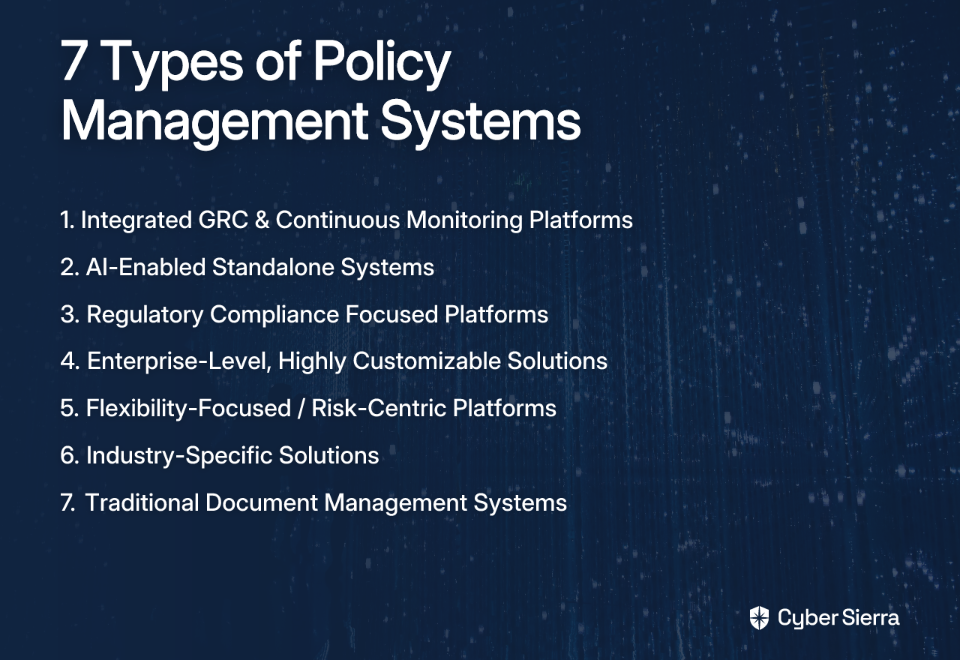 7 Types of Policy Management Systems

1. Integrated GRC & Continuous Monitoring Platforms

2. AI-Enabled Standalone Systems

3. Regulatory Compliance Focused Platforms

4. Enterprise-Level, Highly Customizable Solutions

5. Flexibility-Focused / Risk-Centric Platforms

6. Industry-Specific Solutions

7. Traditional Document Management Systems

Cyber Sierra